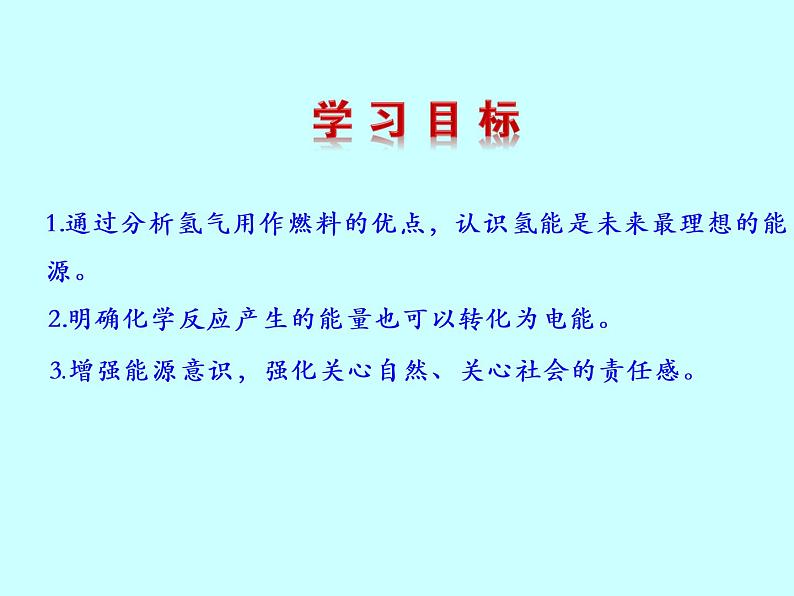 学习目标

1.通过分析氢气用作燃料的优点，认识氢能是未来最理想的能源。

2.明确化学反应产生的能量也可以转化为电能。

3.增强能源意识，强化关心自然、关心社会的责任感。